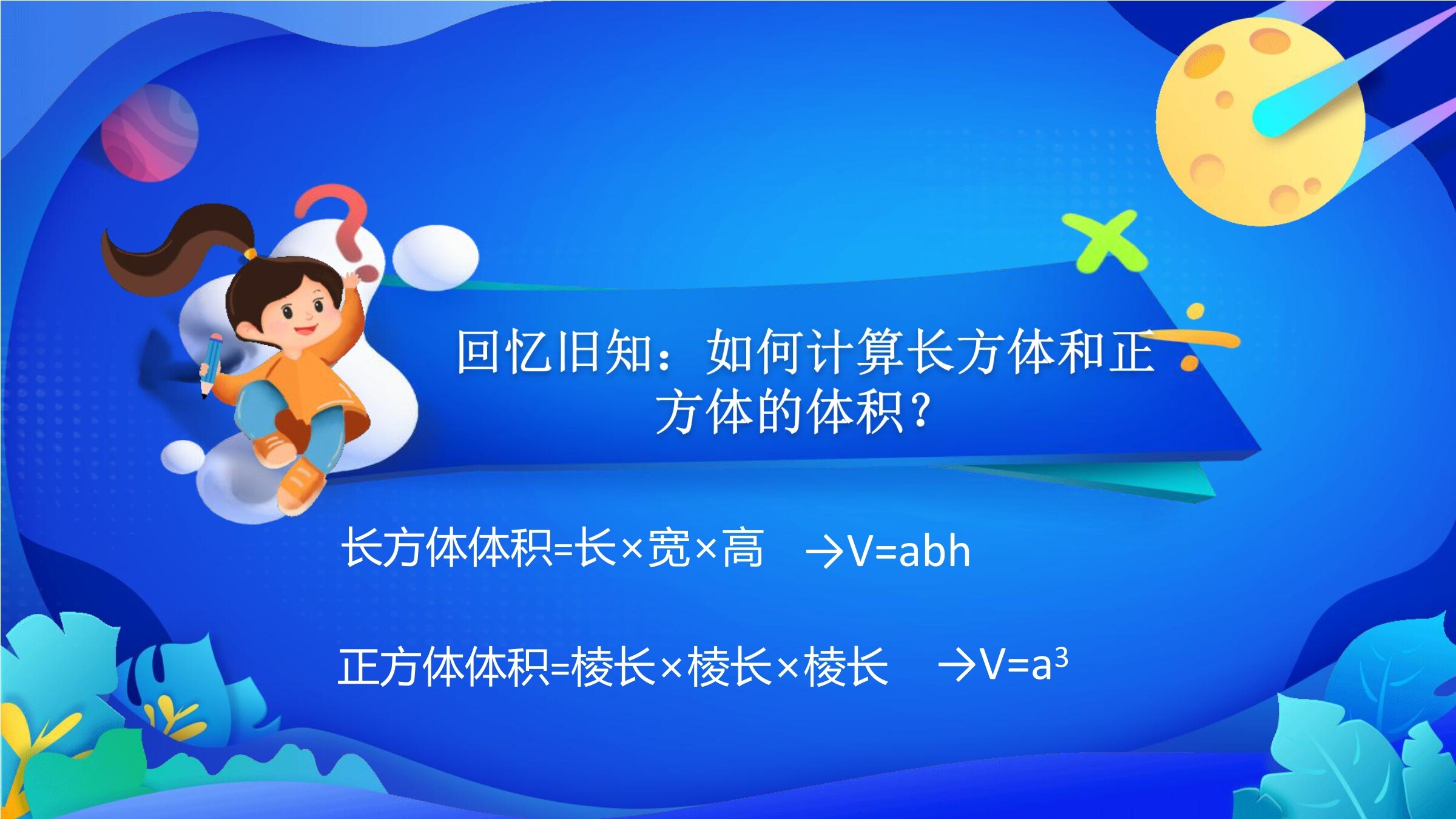 回忆旧知：如何计算长方体和正方体的体积？

长方体体积=长×宽×高 →$V=abh$

正方体体积=棱长×棱长×棱长 →$V=a^3$